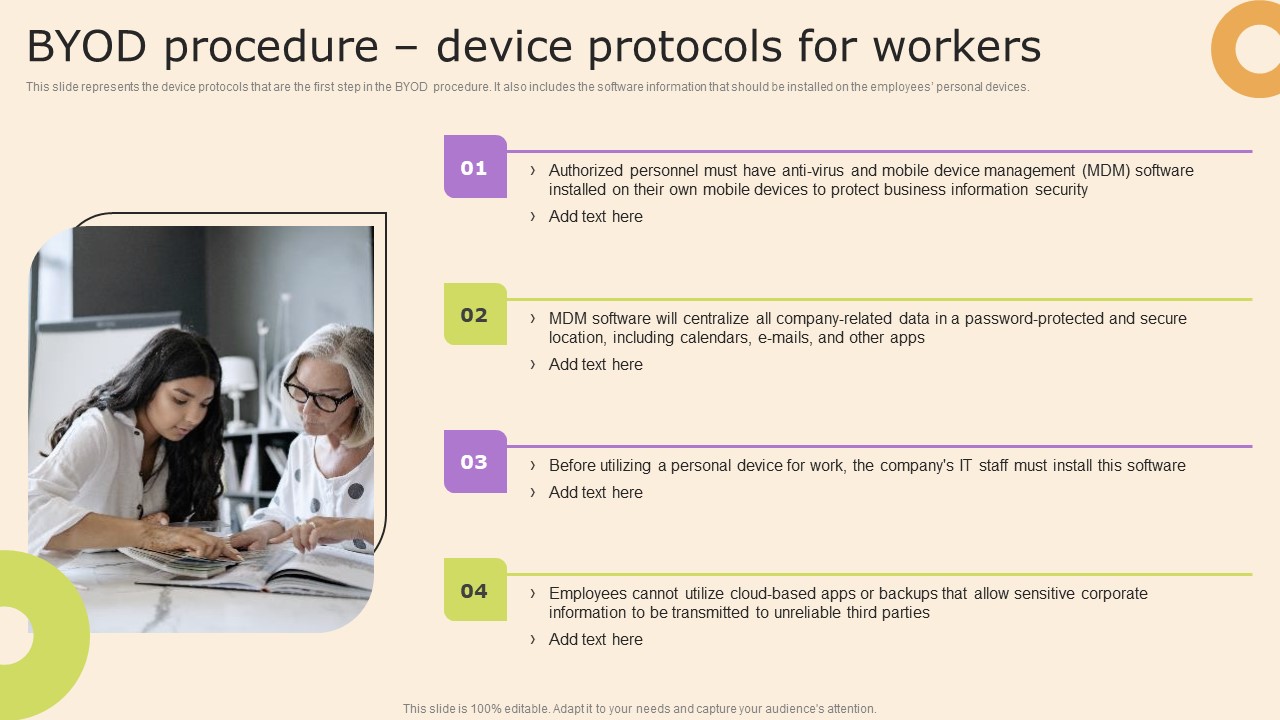 BYOD procedure – device protocols for workers

This slide represents the device protocols that are the first step in the BYOD procedure. It also includes the software information that should be installed on the employees' personal devices.

01

› Authorized personnel must have anti-virus and mobile device management (MDM) software installed on their own mobile devices to protect business information security

› Add text here

02

› MDM software will centralize all company-related data in a password-protected and secure location, including calendars, e-mails, and other apps

› Add text here

03

› Before utilizing a personal device for work, the company's IT staff must install this software

› Add text here

04

› Employees cannot utilize cloud-based apps or backups that allow sensitive corporate information to be transmitted to unreliable third parties

› Add text here

This slide is 100% editable. Adapt it to your needs and capture your audience's attention.